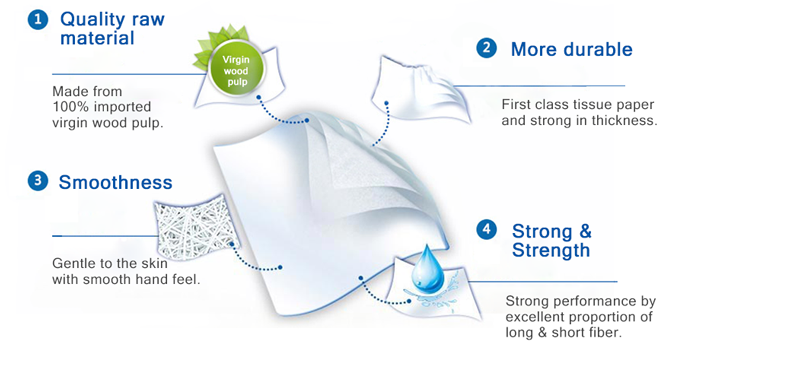 1 Quality raw material

Virgin wood pulp

Made from 100% imported virgin wood pulp.

2 More durable

First class tissue paper and strong in thickness.

3 Smoothness

Gentle to the skin with smooth hand feel.

4 Strong & Strength

Strong performance by excellent proportion of long & short fiber.